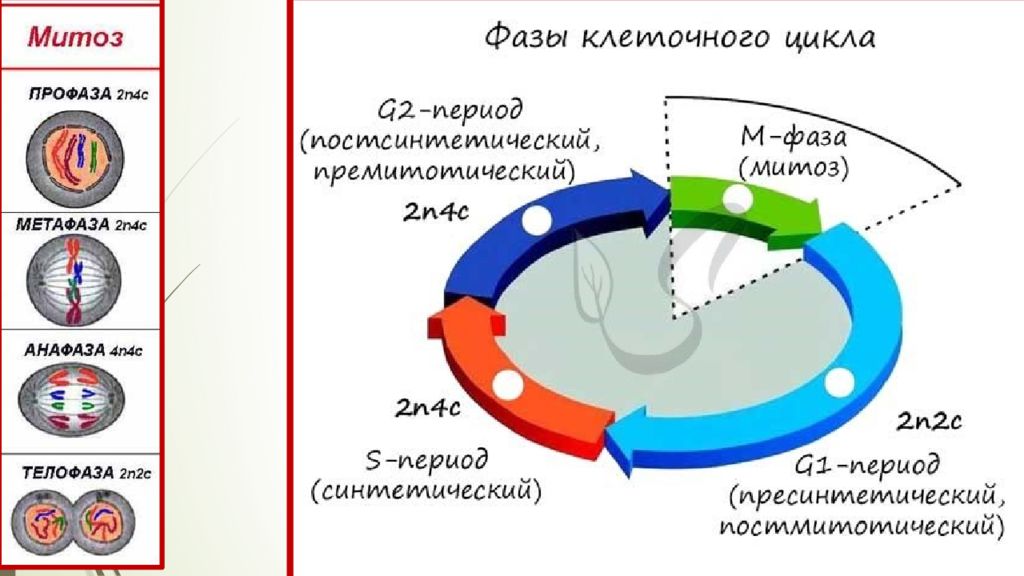 Митоз

ПРОФАЗА 2n4c

МЕТАФАЗА 2n4c

АНАФАЗА 4n4c

ТЕЛОФАЗА 2n2c

Фазы клеточного цикла

G2-период (постсинтетический, премитотический)

2n4c

М-фаза (митоз)

2n4c

S-период (синтетический)

2n2c

G1-период (пресинтетический, постмитотический)